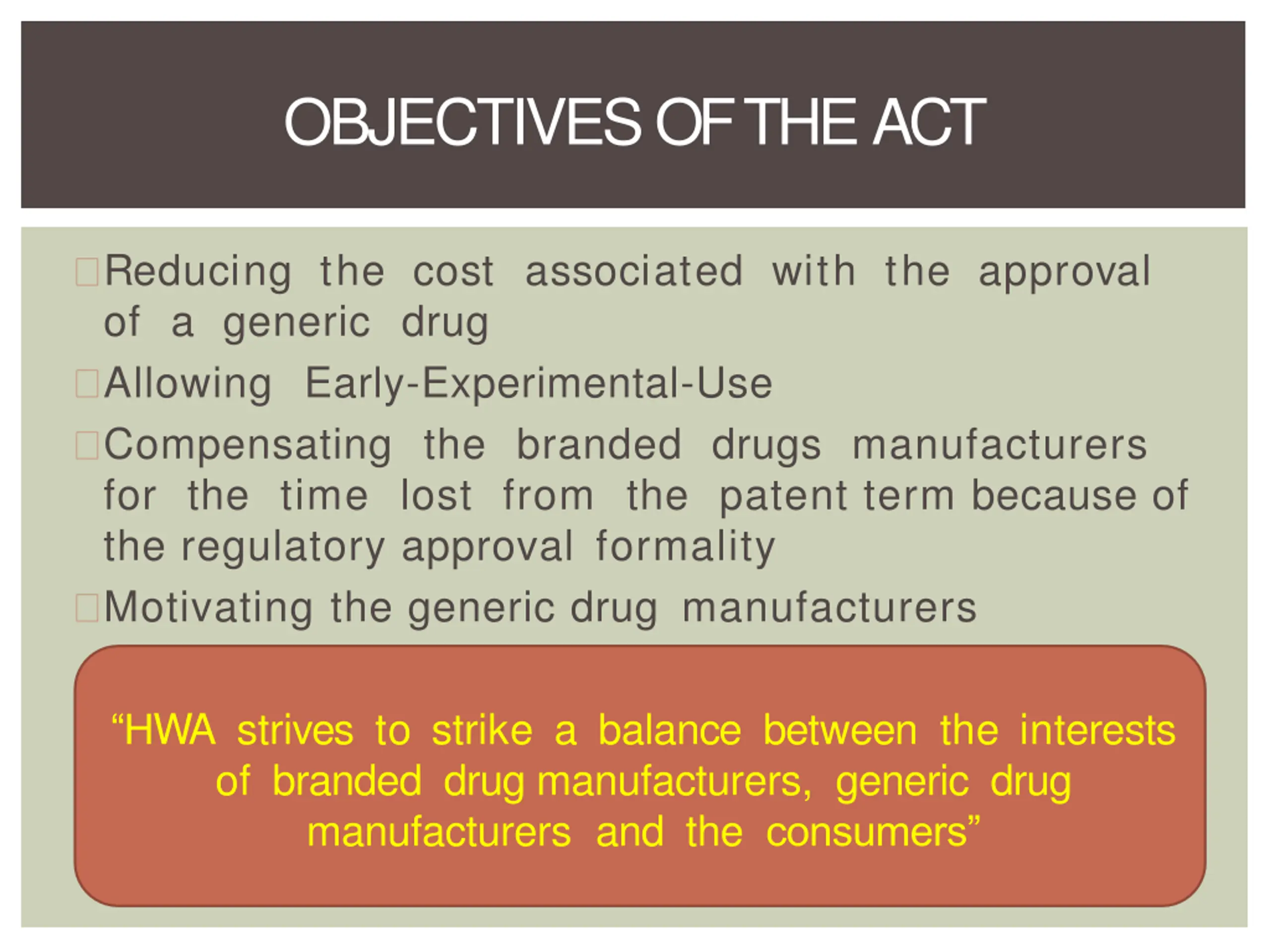 OBJECTIVES OF THE ACT

Reducing the cost associated with the approval of a generic drug

Allowing Early-Experimental-Use

Compensating the branded drugs manufacturers for the time lost from the patent term because of the regulatory approval formality

Motivating the generic drug manufacturers

“HWA strives to strike a balance between the interests of branded drug manufacturers, generic drug manufacturers and the consumers”